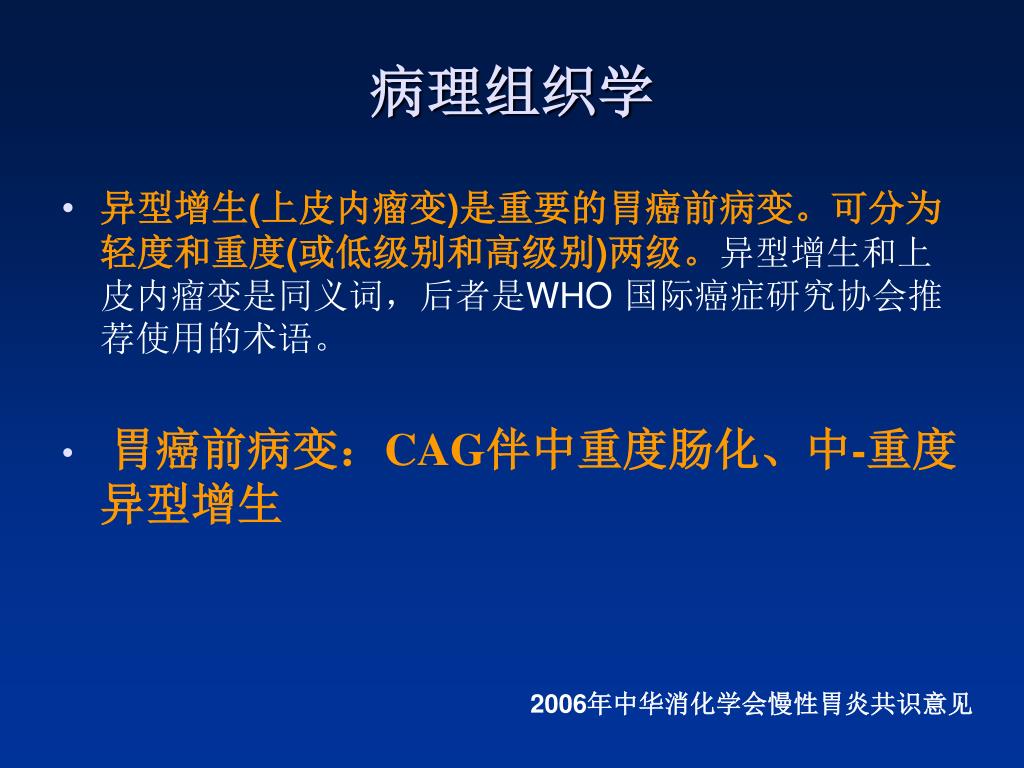 病理组织学

• 异型增生(上皮内瘤变)是重要的胃癌前病变。可分为轻度和重度(或低级别和高级别)两级。异型增生和上皮内瘤变是同义词，后者是WHO 国际癌症研究协会推荐使用的术语。

• 胃癌前病变：CAG伴中重度肠化、中-重度异型增生

2006年中华消化学会慢性胃炎共识意见